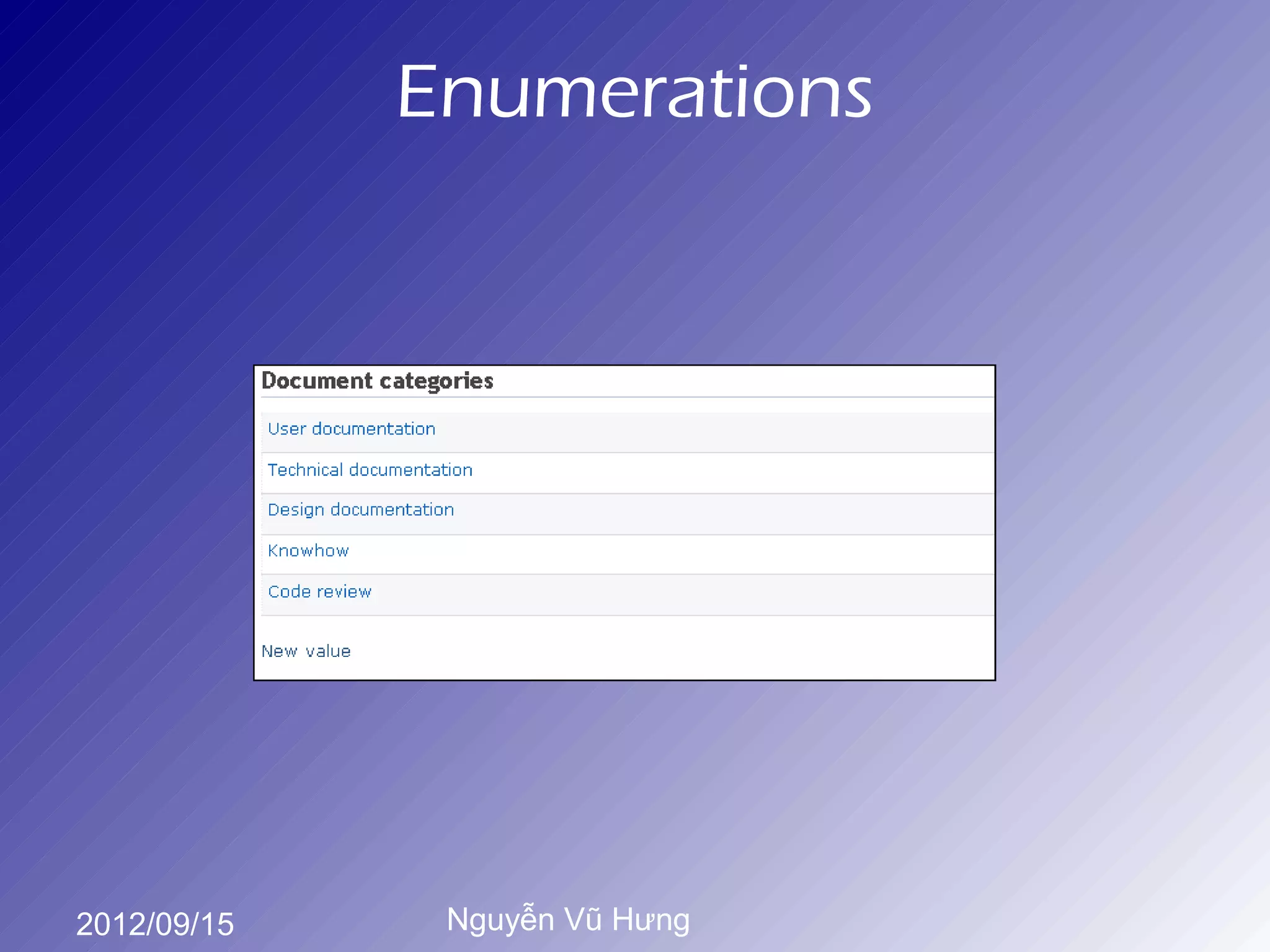 Enumerations

Document categories

User documentation

Technical documentation

Design documentation

Knowhow

Code review

New value

2012/09/15

Nguyễn Vũ Hưng